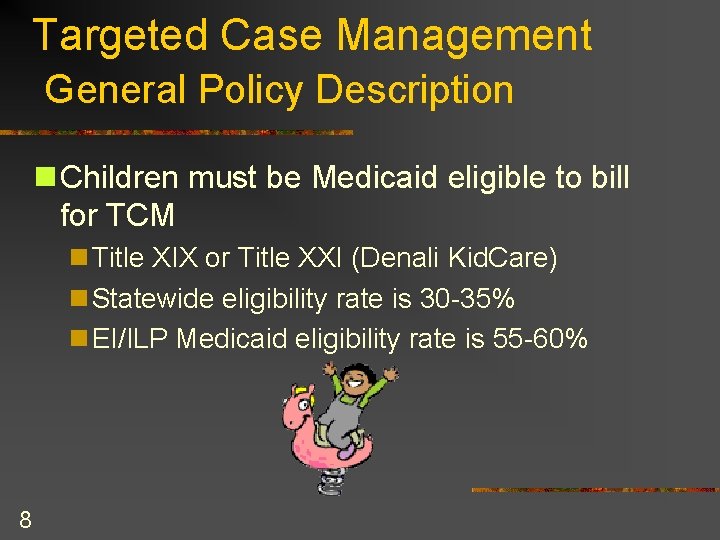 Targeted Case Management
General Policy Description

Children must be Medicaid eligible to bill for TCM

Title XIX or Title XXI (Denali KidCare)

Statewide eligibility rate is 30-35%

EI/ILP Medicaid eligibility rate is 55-60%

8